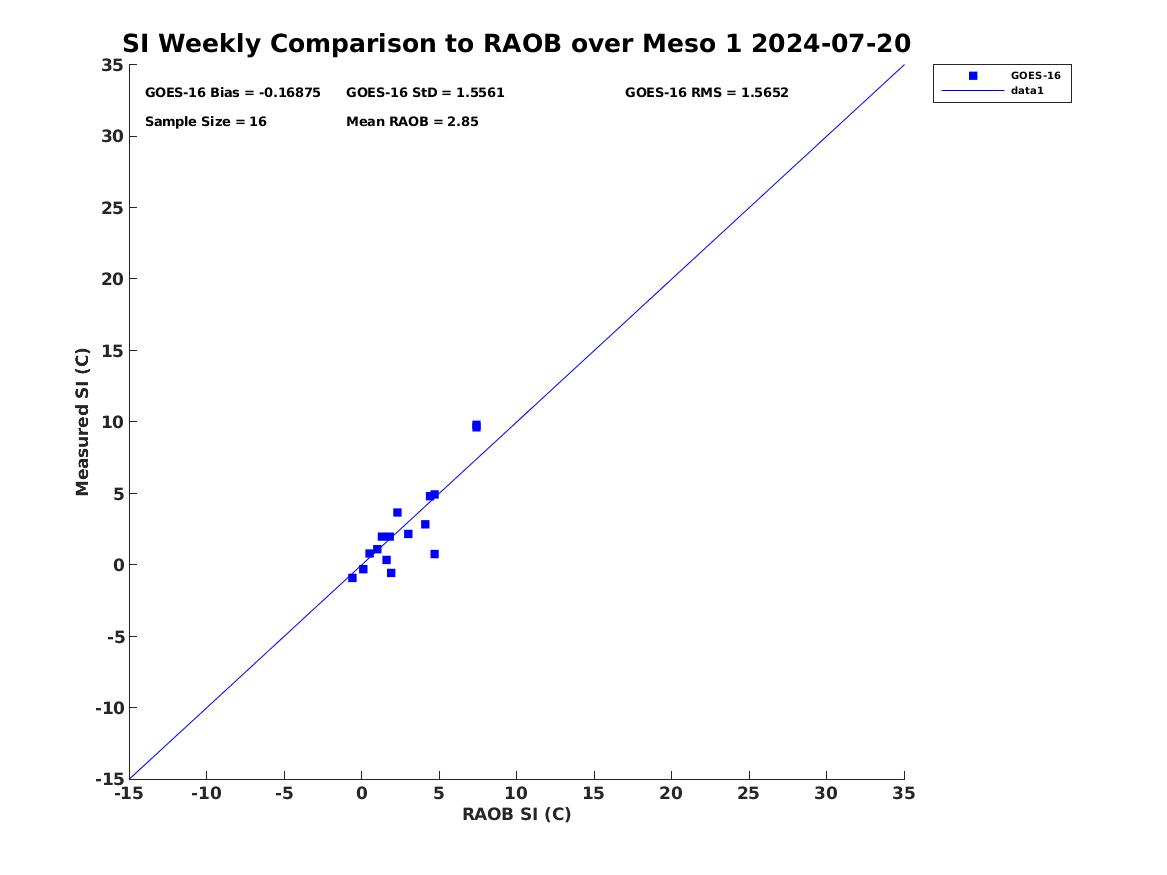 SI Weekly Comparison to RAOB over Meso 1 2024-07-20

GOES-16 Bias = -0.16875 GOES-16 StD = 1.5561 GOES-16 RMS = 1.5652

Sample Size = 16 Mean RAOB = 2.85

GOES-16
data1

Measured SI (C)

35
30
25
20
15
10
5
0
-5
-10
-15

-15 -10 -5 0 5 10 15 20 25 30 35

RAOB SI (C)